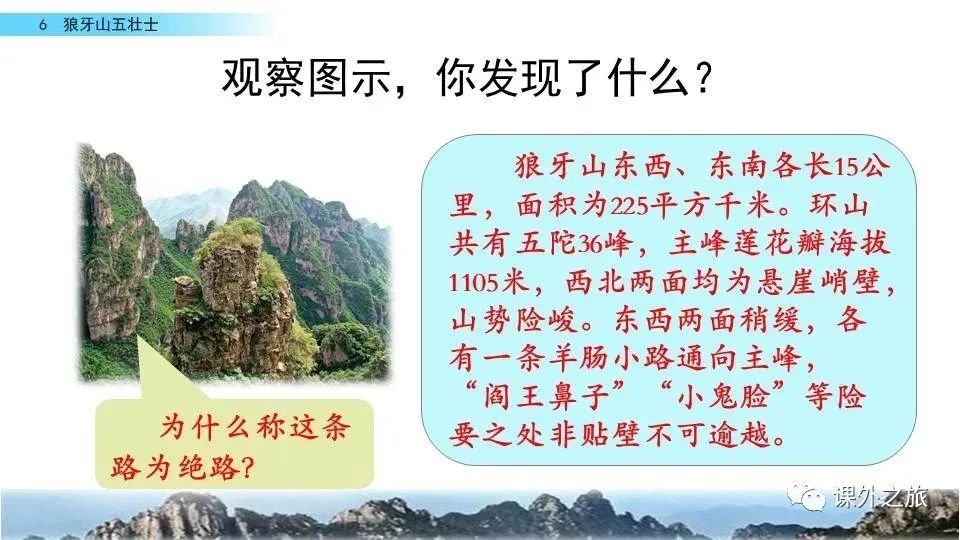 6 狼牙山五壮士

观察图示，你发现了什么？

狼牙山东西、东南各长15公里，面积为225平方千米。环山共有五陀36峰，主峰莲花瓣海拔1105米，西北两面均为悬崖峭壁，山势险峻。东西两面稍缓，各有一条羊肠小路通向主峰，“阎王鼻子”“小鬼脸”等险要之处非贴壁不可逾越。

为什么称这条路为绝路？

课外之旅